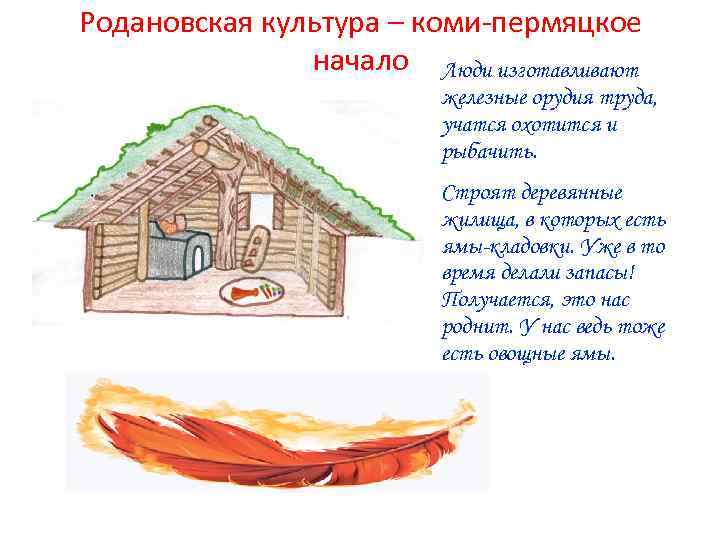 Родановская культура – коми-пермяцкое начало

Люди изготавливают железные орудия труда, учатся охотится и рыбачить.

Строят деревянные жилища, в которых есть ямы-кладовки. Уже в то время делали запасы! Получается, это нас роднит. У нас ведь тоже есть овощные ямы.